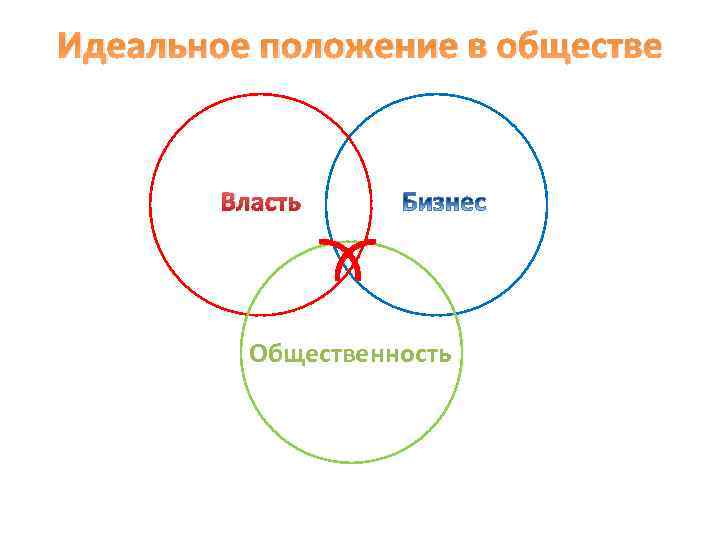 Идеальное положение в обществе

Власть

Бизнес

Общественность